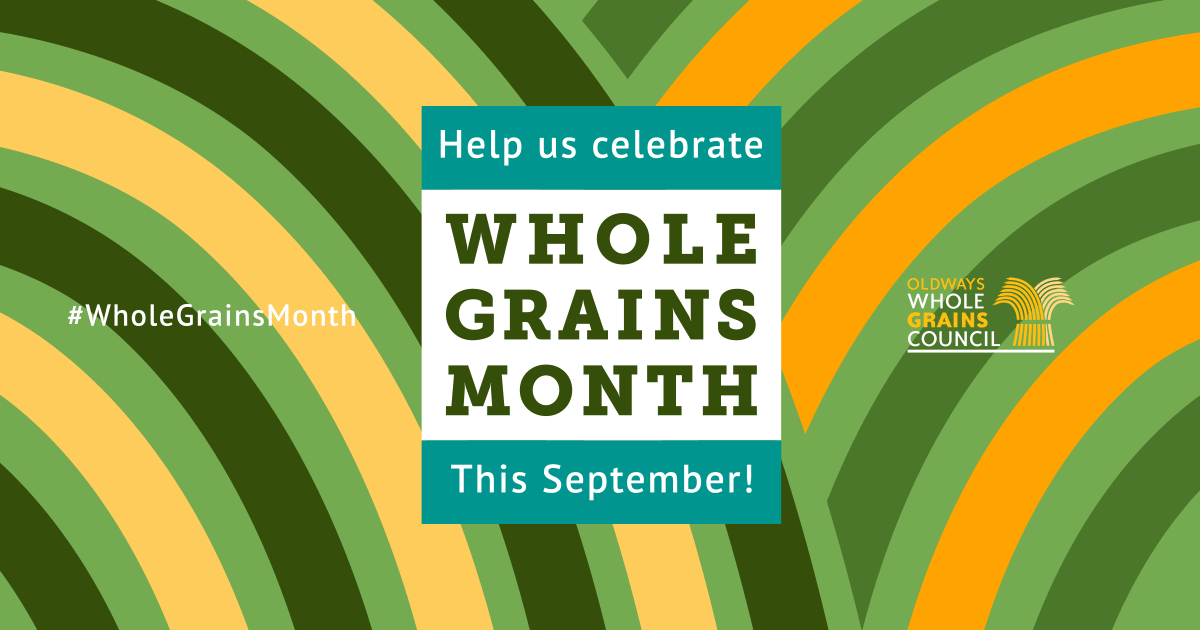 #WholeGrainsMonth

Help us celebrate

WHOLE GRAINS MONTH

This September!

OLDWAYS WHOLE GRAINS COUNCIL